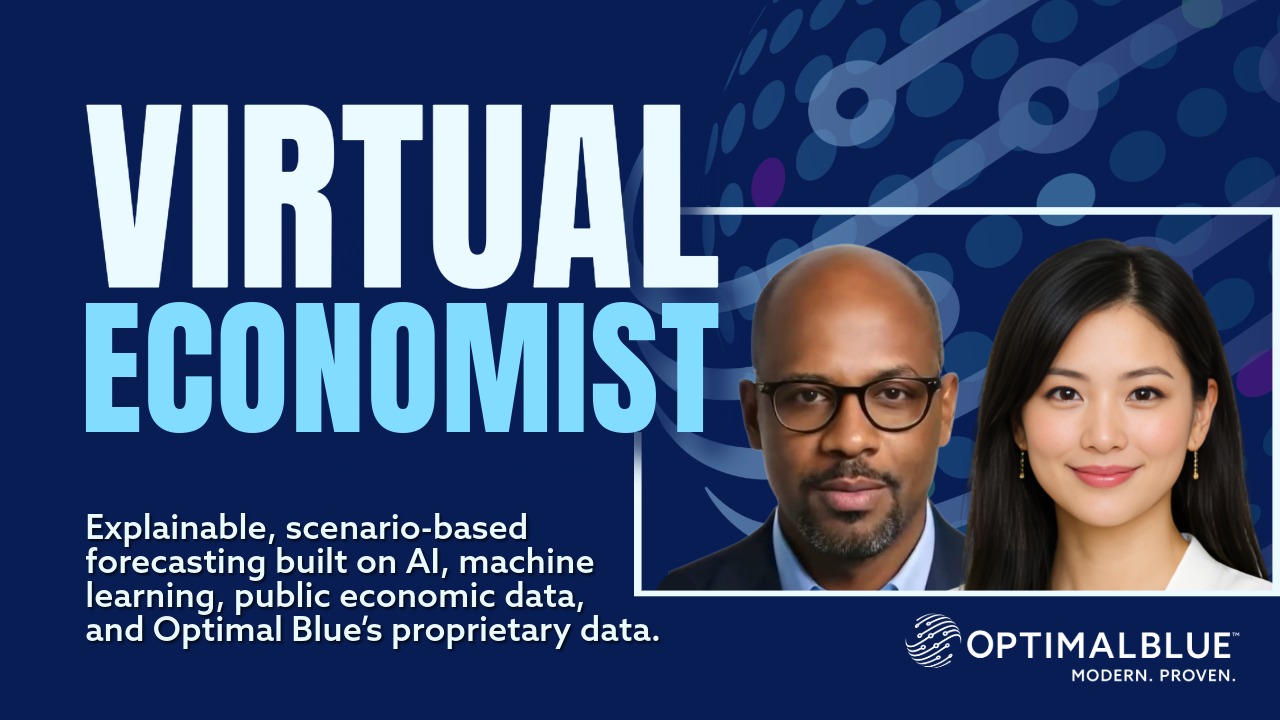 VIRTUAL ECONOMIST

Explainable, scenario-based forecasting built on AI, machine learning, public economic data, and Optimal Blue's proprietary data.

OPTIMALBLUE™
MODERN. PROVEN.